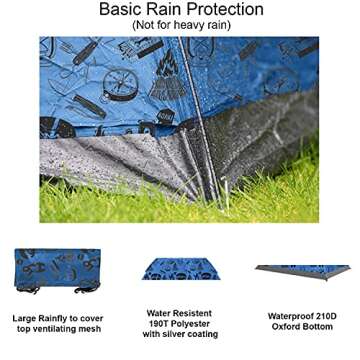 Basic Rain Protection
(Not for heavy rain)

Large Rainfly to cover top ventilating mesh

Water Resistent 190T Polyester with silver coating

Waterproof 210D Oxford Bottom